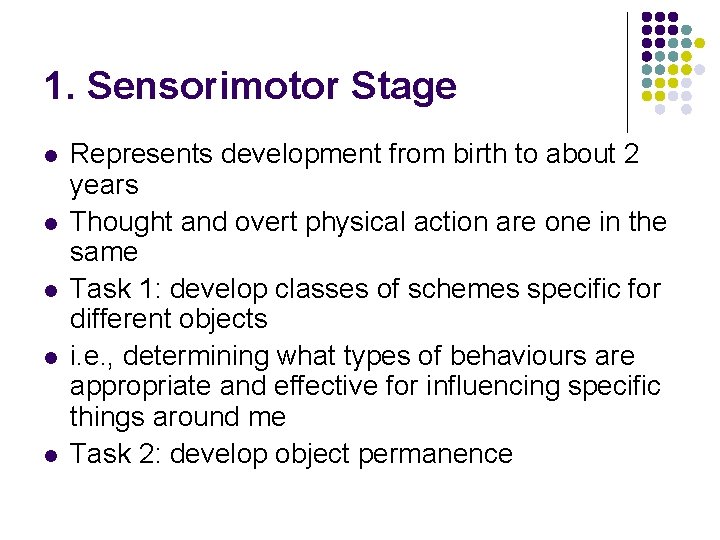 1. Sensorimotor Stage

- Represents development from birth to about 2 years
- Thought and overt physical action are one in the same
- Task 1: develop classes of schemes specific for different objects
- i.e., determining what types of behaviours are appropriate and effective for influencing specific things around me
- Task 2: develop object permanence